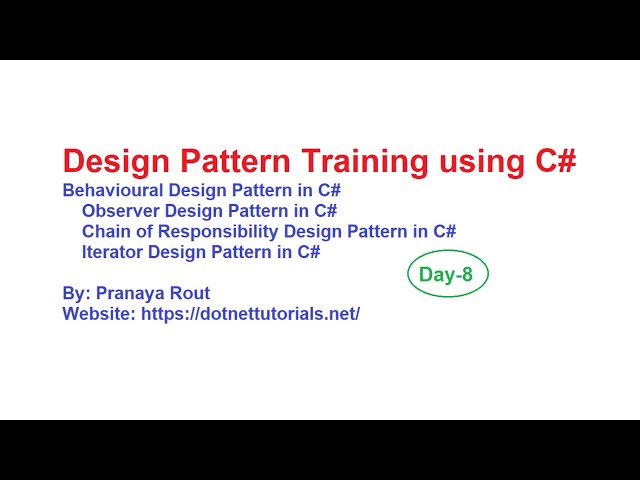 Design Pattern Training using C#
Behavioural Design Pattern in C#
Observer Design Pattern in C#
Chain of Responsibility Design Pattern in C#
Iterator Design Pattern in C#

Day-8

By: Pranaya Rout
Website: https://dotnettutorials.net/